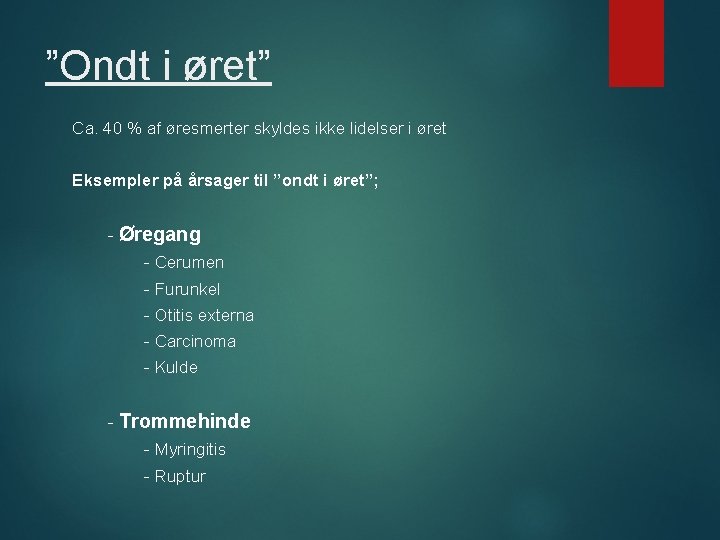 ”Ondt i øret”

Ca. 40 % af øresmerter skyldes ikke lidelser i øret

Eksempler på årsager til ”ondt i øret”;

- Øregang
- Cerumen
- Furunkel
- Otitis externa
- Carcinoma
- Kulde

- Trommehinde
- Myringitis
- Ruptur